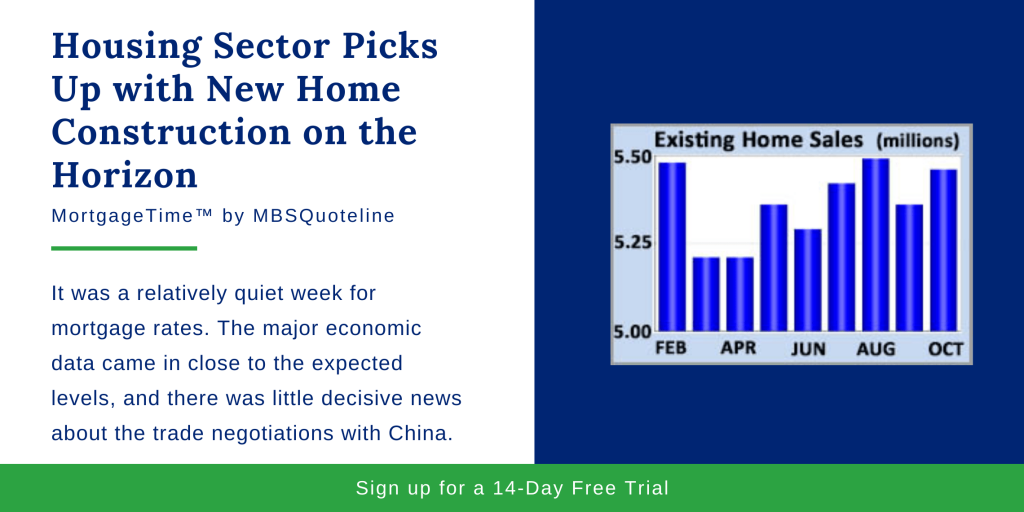 Housing Sector Picks Up with New Home Construction on the Horizon

MortgageTime™ by MBSQuoteline

It was a relatively quiet week for mortgage rates. The major economic data came in close to the expected levels, and there was little decisive news about the trade negotiations with China.

Existing Home Sales (millions)

5.50
5.25
5.00
FEB APR JUN AUG OCT

Sign up for a 14-Day Free Trial